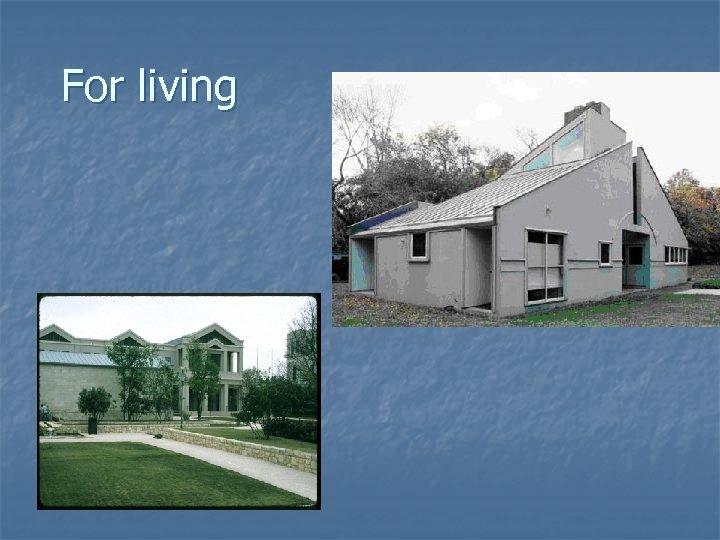 For living